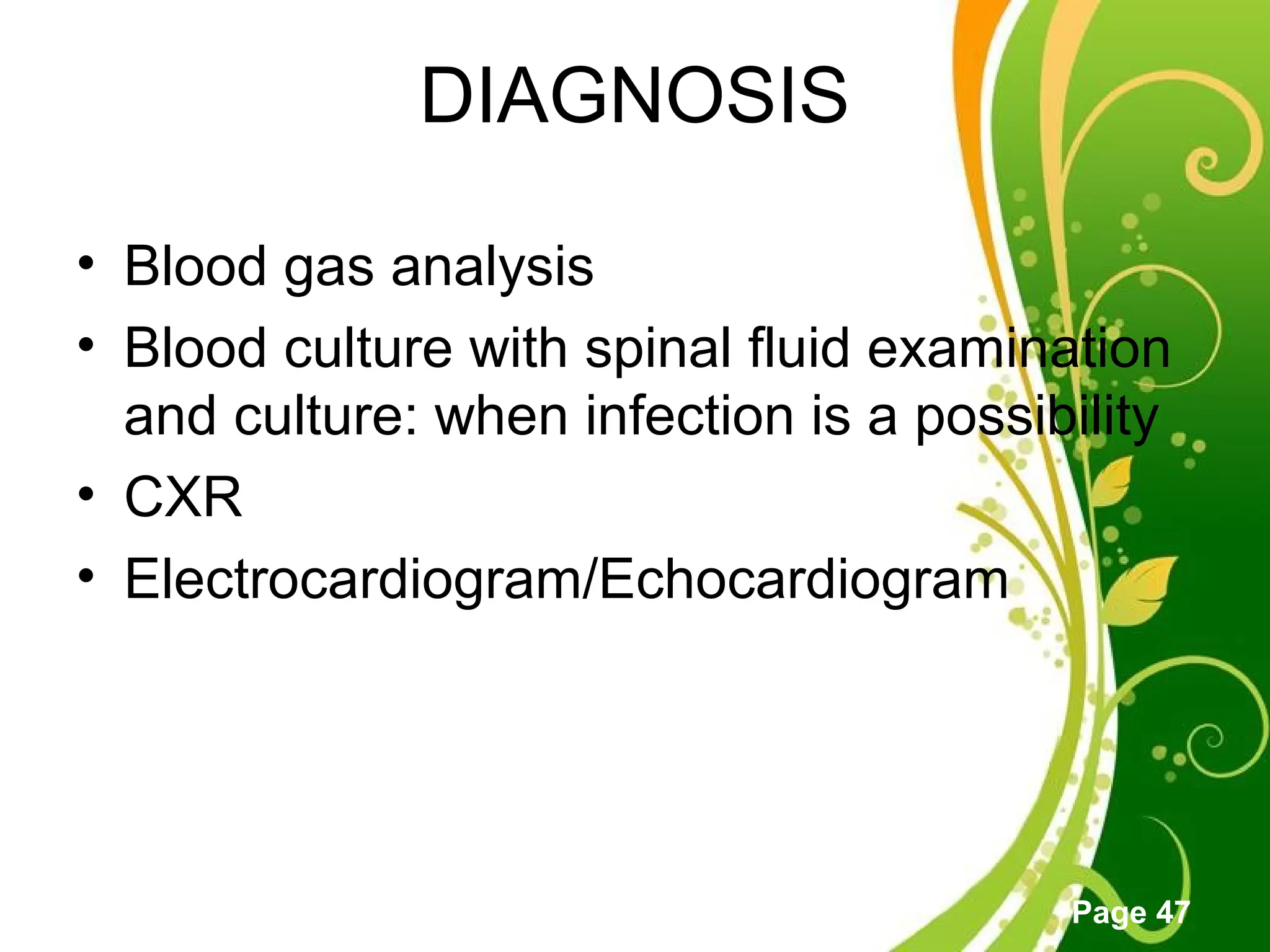 DIAGNOSIS

• Blood gas analysis
• Blood culture with spinal fluid examination and culture: when infection is a possibility
• CXR
• Electrocardiogram/Echocardiogram

Page 47